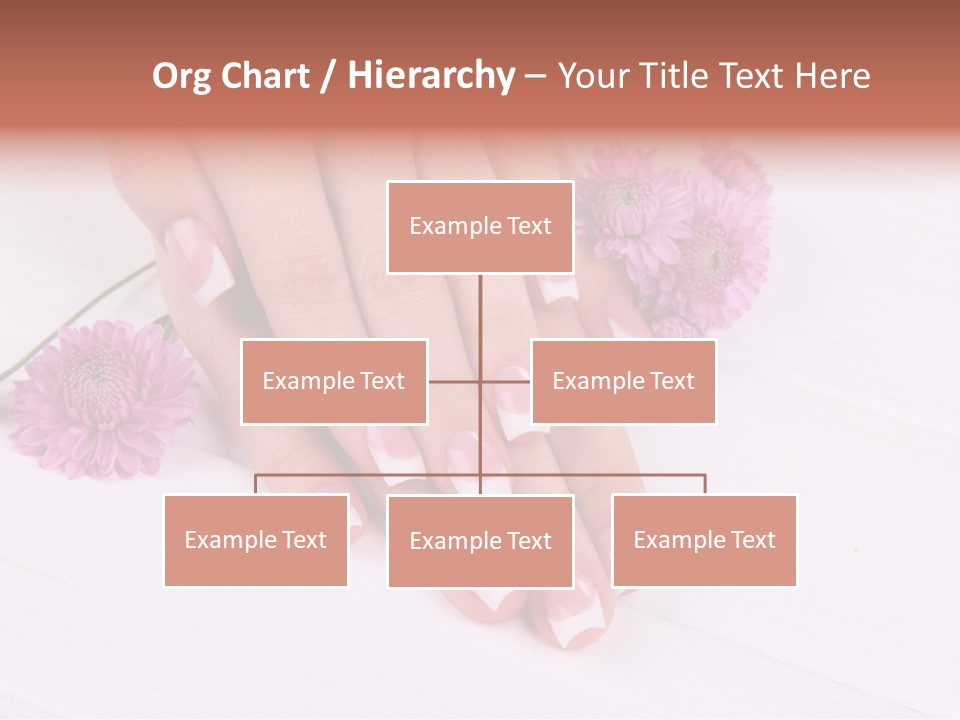 Org Chart / Hierarchy – Your Title Text Here

Example Text

Example Text

Example Text

Example Text

Example Text

Example Text